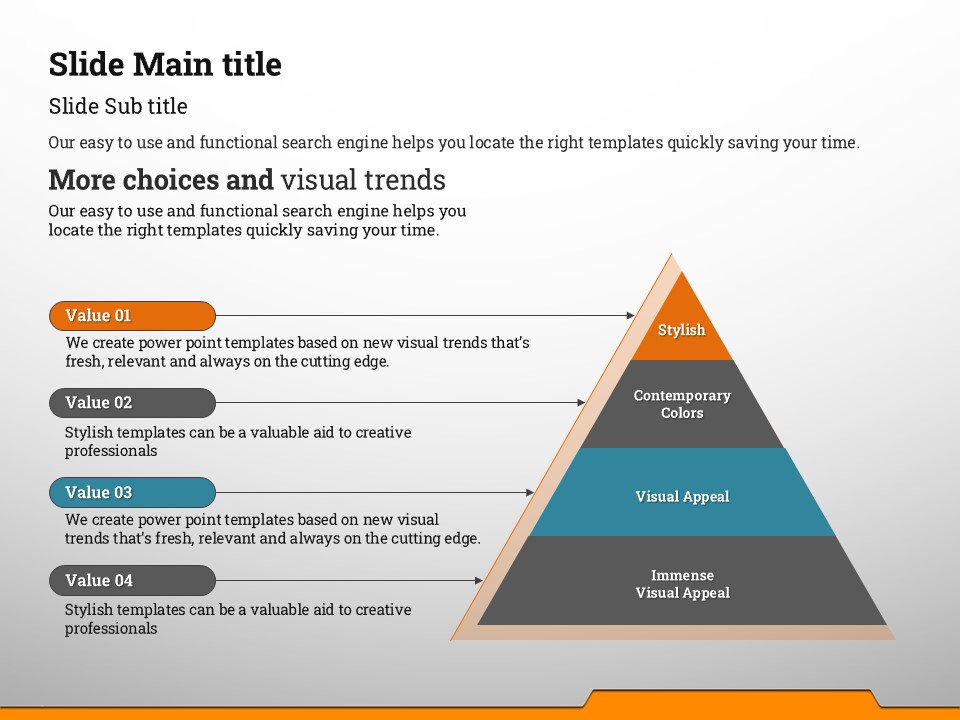 Slide Main title

Slide Sub title

Our easy to use and functional search engine helps you locate the right templates quickly saving your time.

More choices and visual trends

Our easy to use and functional search engine helps you locate the right templates quickly saving your time.

Value 01

We create power point templates based on new visual trends that's fresh, relevant and always on the cutting edge.

Value 02

Stylish templates can be a valuable aid to creative professionals

Value 03

We create power point templates based on new visual trends that's fresh, relevant and always on the cutting edge.

Value 04

Stylish templates can be a valuable aid to creative professionals

Stylish

Contemporary Colors

Visual Appeal

Immense Visual Appeal